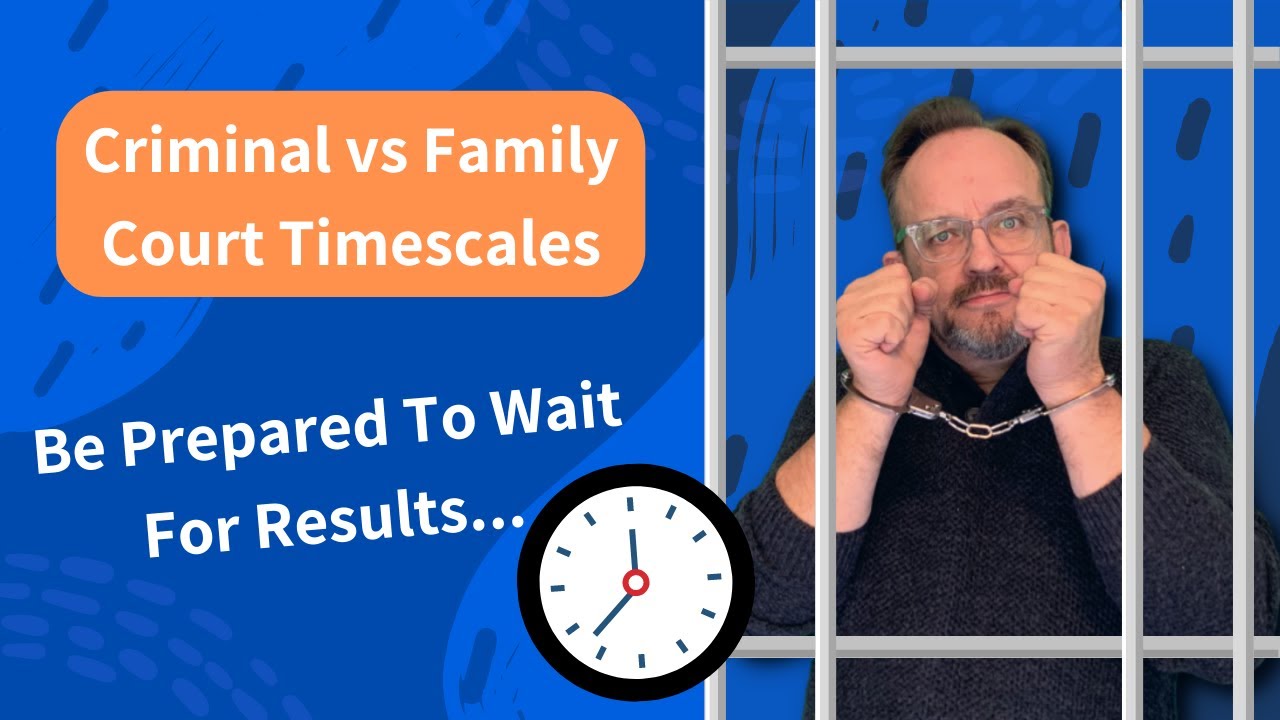 Criminal vs Family Court Timescales

Be Prepared To Wait For Results...